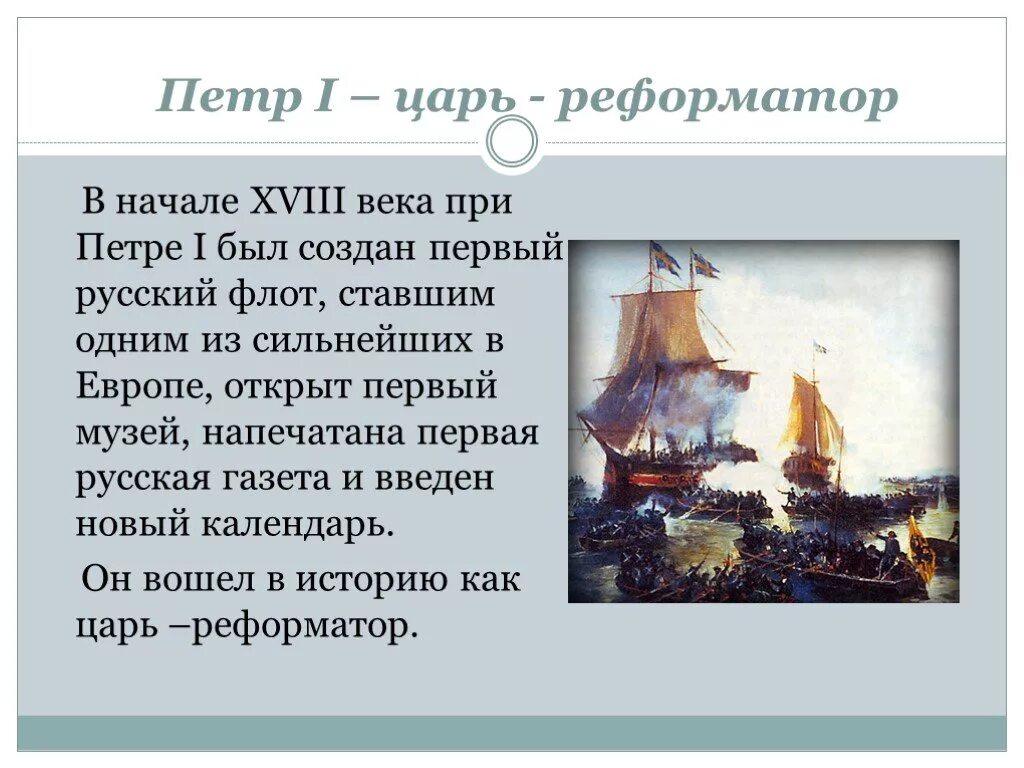 Петр I – царь - реформатор

В начале XVIII века при Петре I был создан первый русский флот, ставшим одним из сильнейших в Европе, открыт первый музей, напечатана первая русская газета и введен новый календарь.

Он вошел в историю как царь –реформатор.